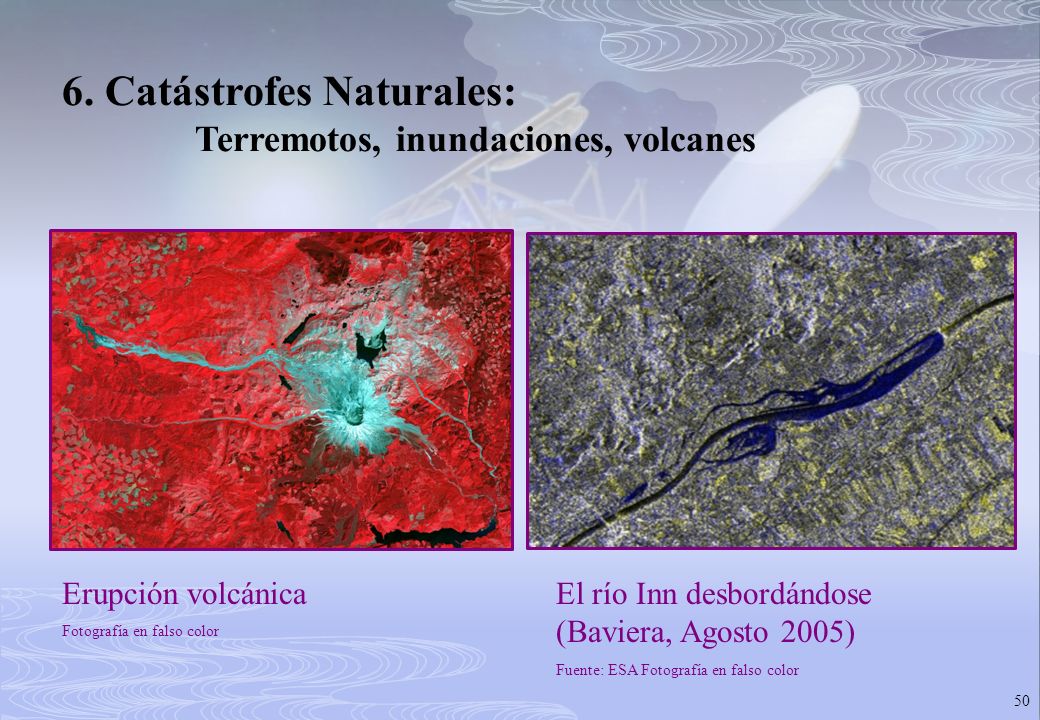 6. Catástrofes Naturales:
Terremotos, inundaciones, volcanes

Erupción volcánica
Fotografía en falso color

El río Inn desbordándose (Baviera, Agosto 2005)
Fuente: ESA Fotografía en falso color

50